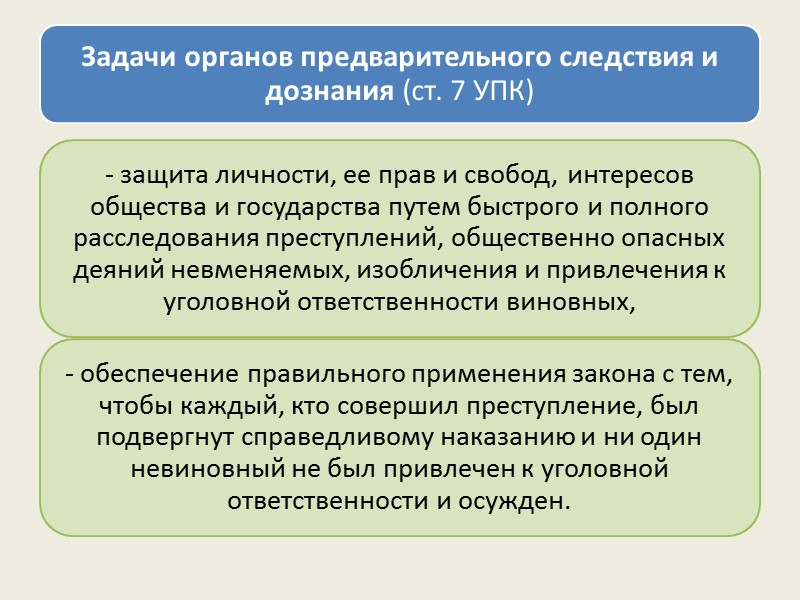 Задачи органов предварительного следствия и дознания (ст. 7 УПК)

- защита личности, ее прав и свобод, интересов общества и государства путем быстрого и полного расследования преступлений, общественно опасных деяний невменяемых, изобличения и привлечения к уголовной ответственности виновных,

- обеспечение правильного применения закона с тем, чтобы каждый, кто совершил преступление, был подвергнут справедливому наказанию и ни один невиновный не был привлечен к уголовной ответственности и осужден.